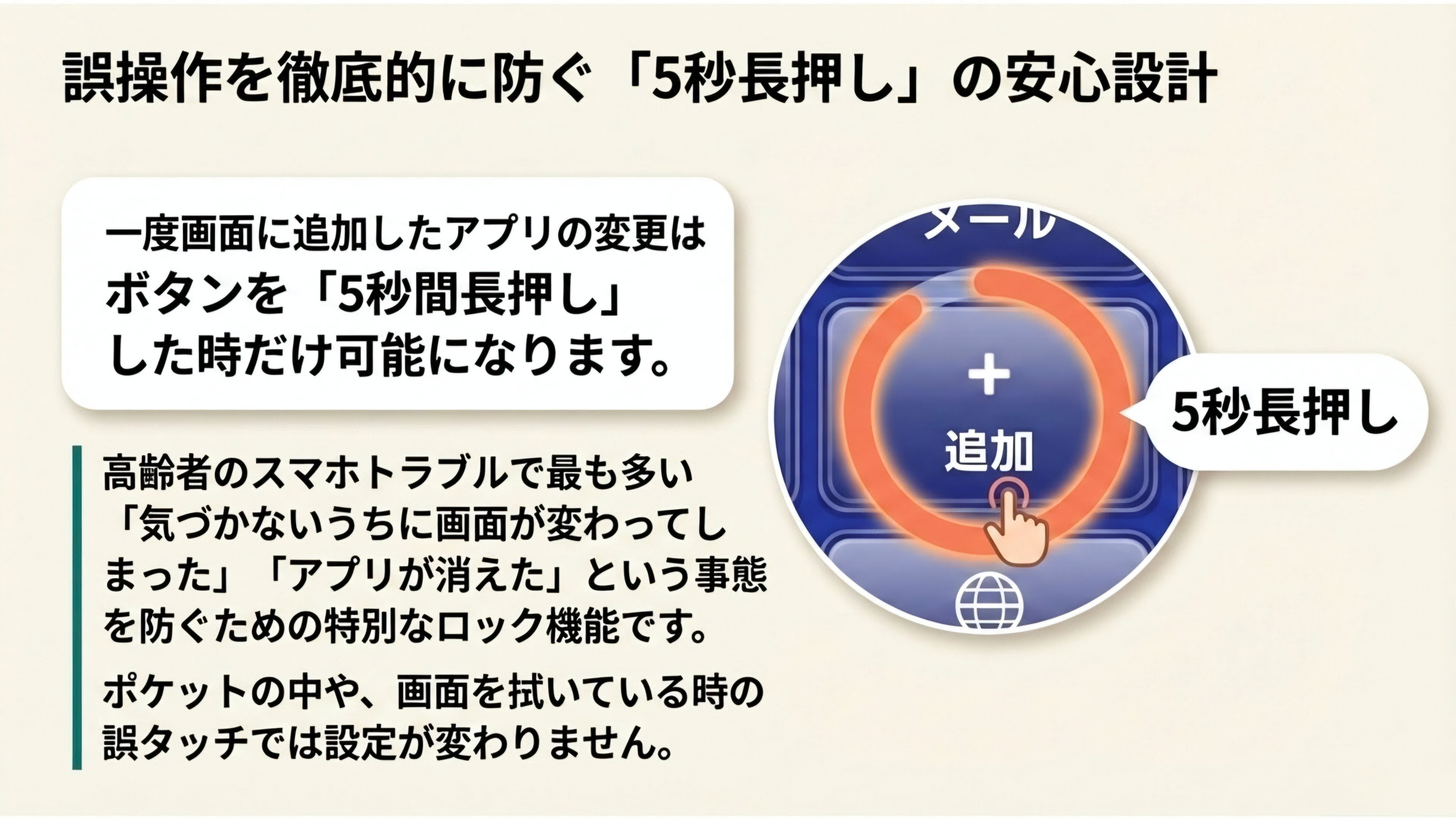 誤操作を徹底的に防ぐ「5秒長押し」の安心設計

一度画面に追加したアプリの変更はボタンを「5秒間長押し」した時だけ可能になります。

高齢者のスマホトラブルで最も多い「気づかないうちに画面が変わってしまった」「アプリが消えた」という事態を防ぐための特別なロック機能です。

ポケットの中や、画面を拭いている時の誤タッチでは設定が変わりません。

メール

+
追加

5秒長押し